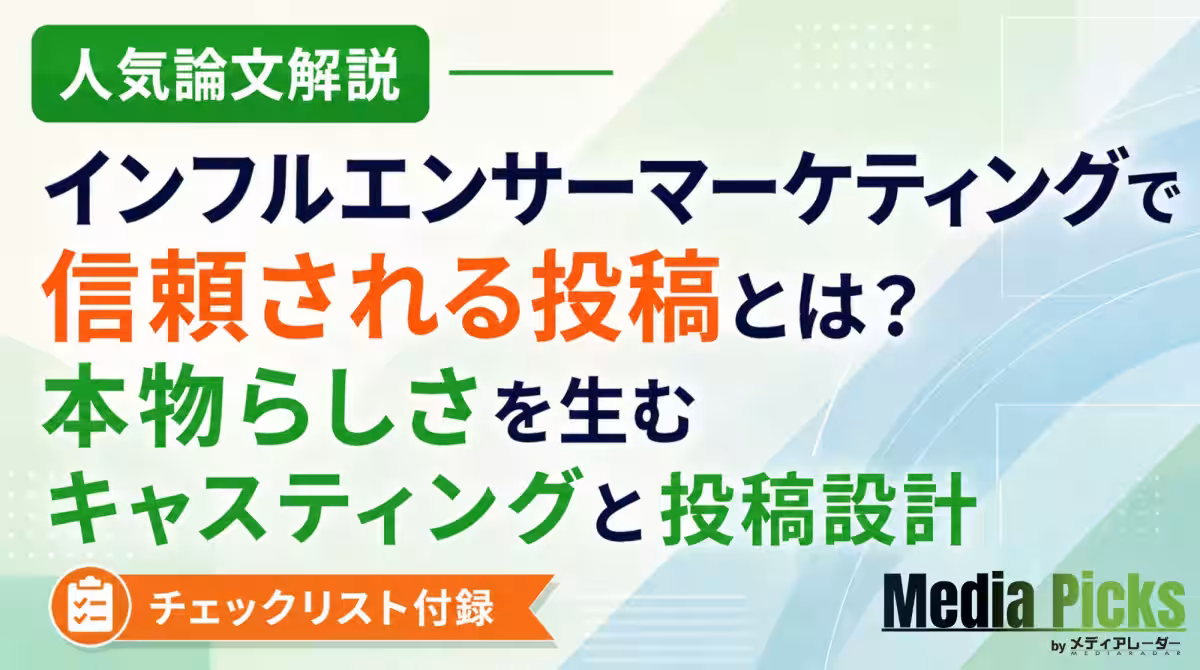 人気論文解説

インフルエンサーマーケティングで
信頼される投稿とは?
本物らしさを生む
キャスティングと投稿設計

チェックリスト付録

Media Picks
by メディアレーダー
MEDIARADAR